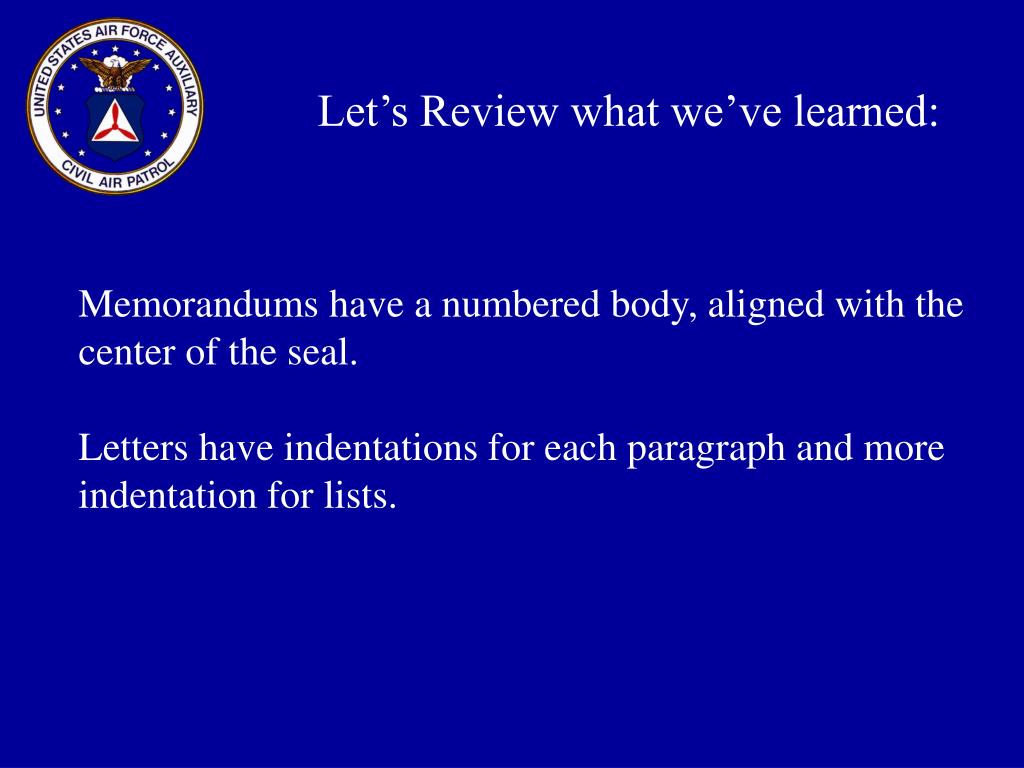 UNITED STATES AIR FORCE AUXILIARY
CIVIL AIR PATROL

Let’s Review what we’ve learned:

Memorandums have a numbered body, aligned with the center of the seal.

Letters have indentations for each paragraph and more indentation for lists.